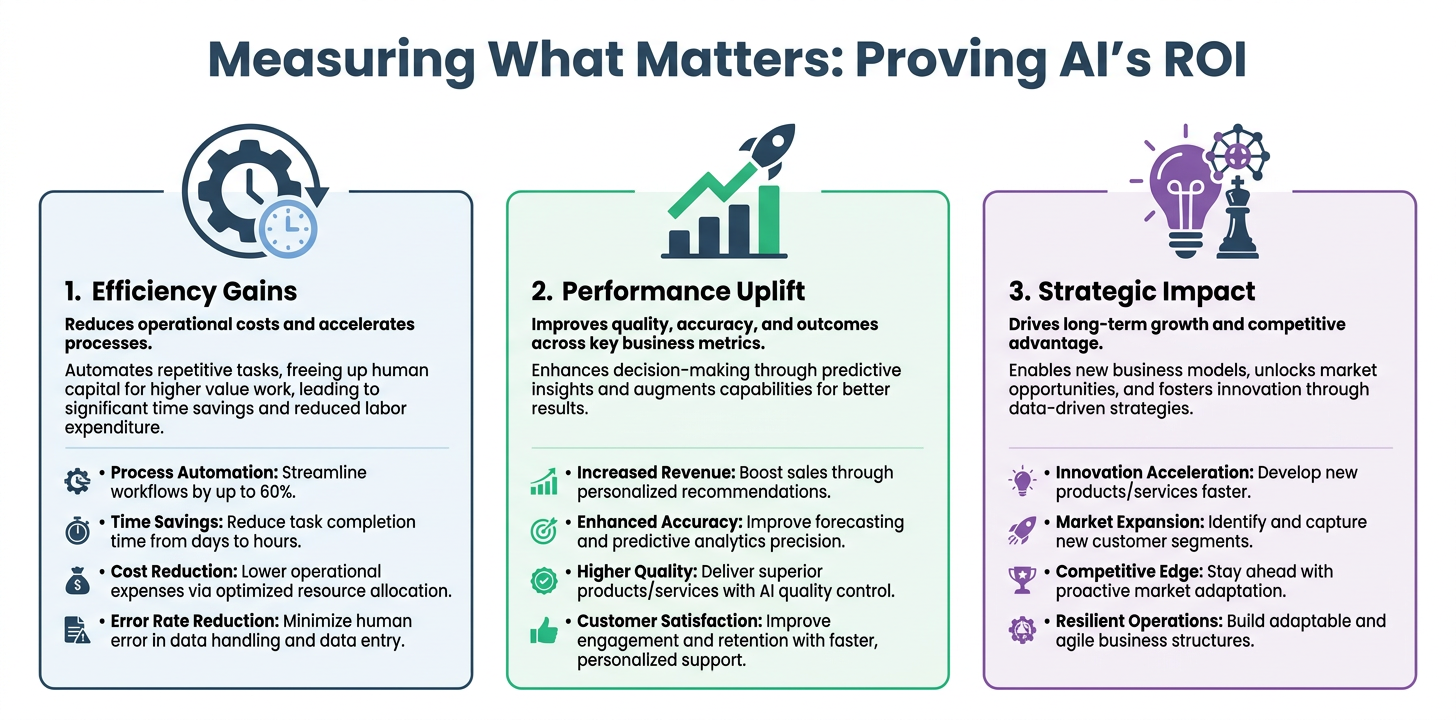 Measuring What Matters: Proving AI's ROI

1. Efficiency Gains

Reduces operational costs and accelerates processes.

Automates repetitive tasks, freeing up human capital for higher value work, leading to significant time savings and reduced labor expenditure.

• Process Automation: Streamline workflows by up to 60%.

• Time Savings: Reduce task completion time from days to hours.

• Cost Reduction: Lower operational expenses via optimized resource allocation.

• Error Rate Reduction: Minimize human error in data handling and data entry.

2. Performance Uplift

Improves quality, accuracy, and outcomes across key business metrics.

Enhances decision-making through predictive insights and augments capabilities for better results.

• Increased Revenue: Boost sales through personalized recommendations.

• Enhanced Accuracy: Improve forecasting and predictive analytics precision.

• Higher Quality: Deliver superior products/services with AI quality control.

• Customer Satisfaction: Improve engagement and retention with faster, personalized support.

3. Strategic Impact

Drives long-term growth and competitive advantage.

Enables new business models, unlocks market opportunities, and fosters innovation through data-driven strategies.

• Innovation Acceleration: Develop new products/services faster.

• Market Expansion: Identify and capture new customer segments.

• Competitive Edge: Stay ahead with proactive market adaptation.

• Resilient Operations: Build adaptable and agile business structures.